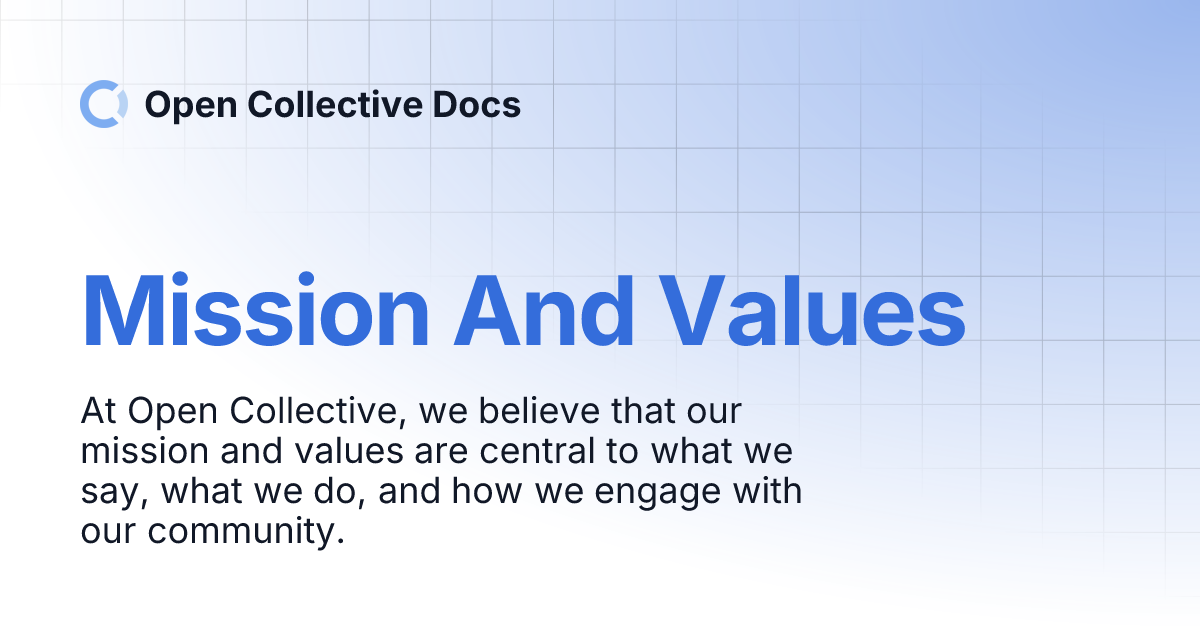 Open Collective Docs

Mission And Values

At Open Collective, we believe that our mission and values are central to what we say, what we do, and how we engage with our community.